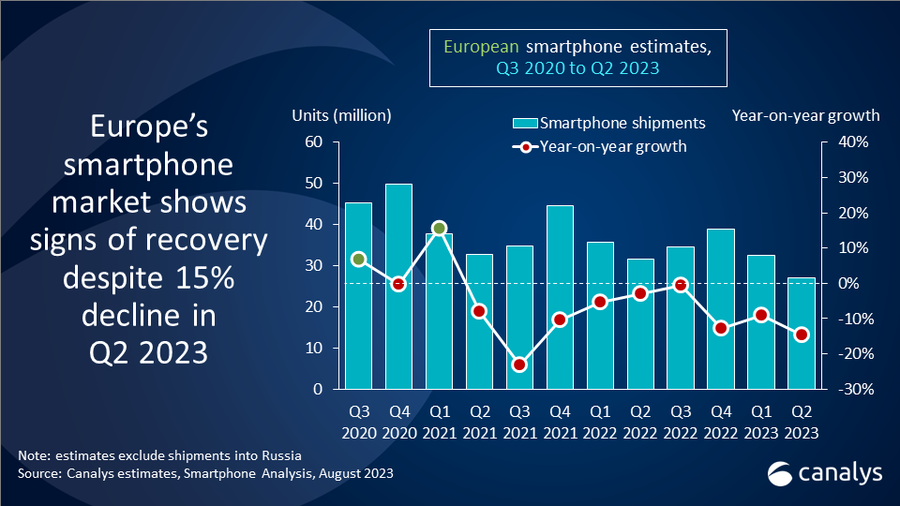 Europe's smartphone market shows signs of recovery despite 15% decline in Q2 2023

European smartphone estimates, Q3 2020 to Q2 2023

Units (million)

Smartphone shipments

Year-on-year growth

Year-on-year growth

60
50
40
30
20
10
0

40%
30%
20%
10%
0%
-10%
-20%
-30%

Q3 2020
Q4 2020
Q1 2021
Q2 2021
Q3 2021
Q4 2021
Q1 2022
Q2 2022
Q3 2022
Q4 2022
Q1 2023
Q2 2023

Note: estimates exclude shipments into Russia
Source: Canalys estimates, Smartphone Analysis, August 2023

canalys